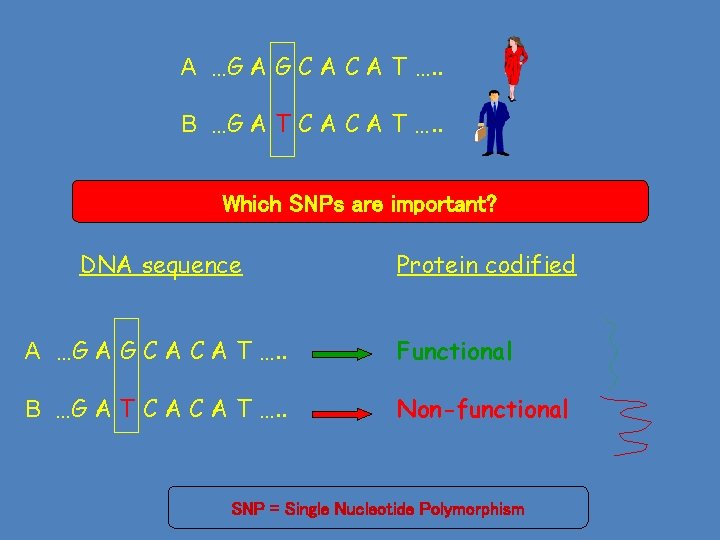 A ...G A G C A C A T .....

B ...G A T C A C A T .....

Which SNPs are important?

DNA sequence

Protein codified

A ...G A G C A C A T .....

Functional

B ...G A T C A C A T .....

Non-functional

SNP = Single Nucleotide Polymorphism